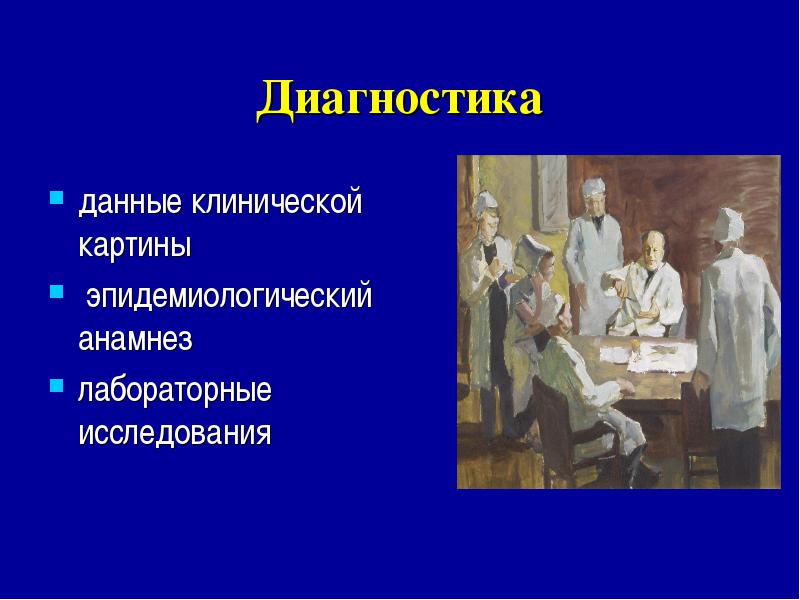 Диагностика

- данные клинической картины
- эпидемиологический анамнез
- лабораторные исследования